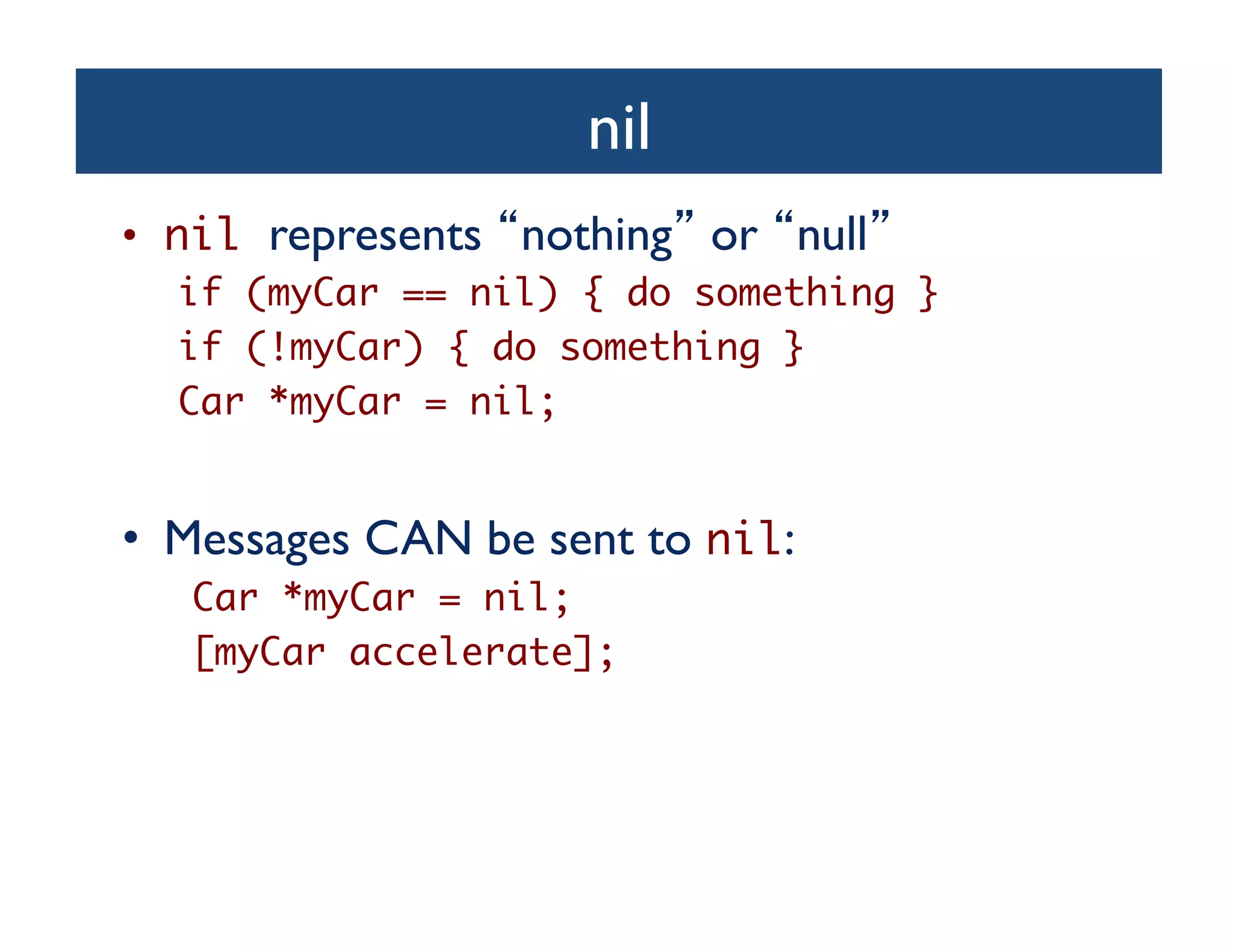 nil

• nil represents “nothing” or “null”

if (myCar == nil) { do something }

if (!myCar) { do something }

Car *myCar = nil;

• Messages CAN be sent to nil:

Car *myCar = nil;

[myCar accelerate];